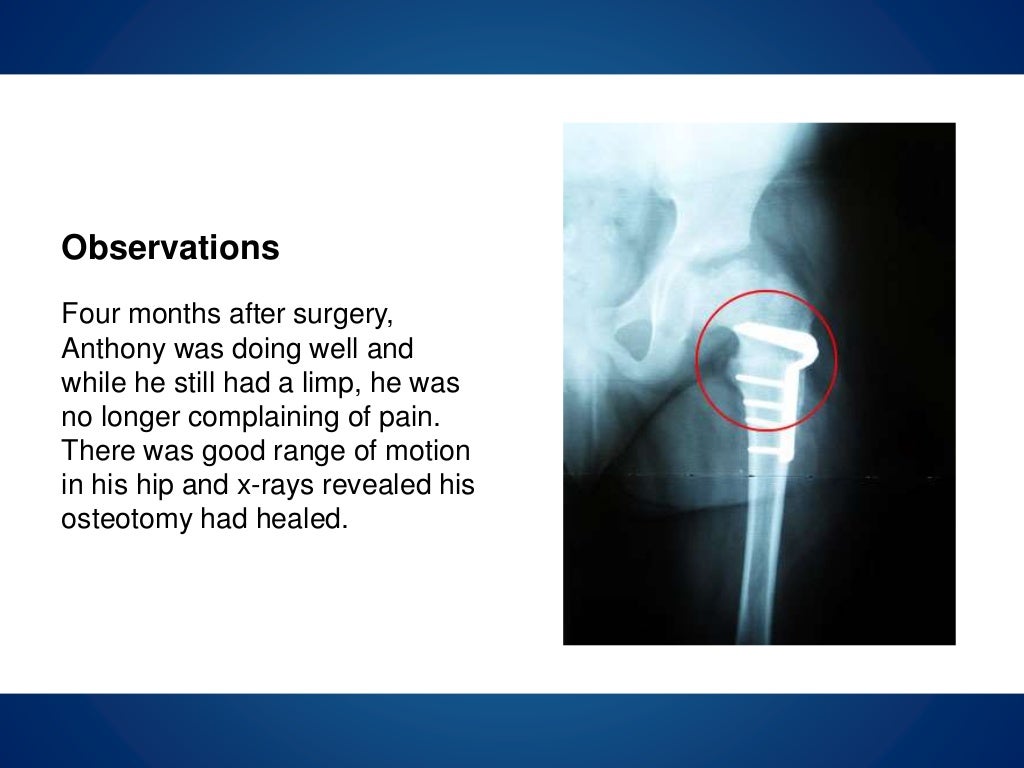 Observations

Four months after surgery, Anthony was doing well and while he still had a limp, he was no longer complaining of pain. There was good range of motion in his hip and x-rays revealed his osteotomy had healed.